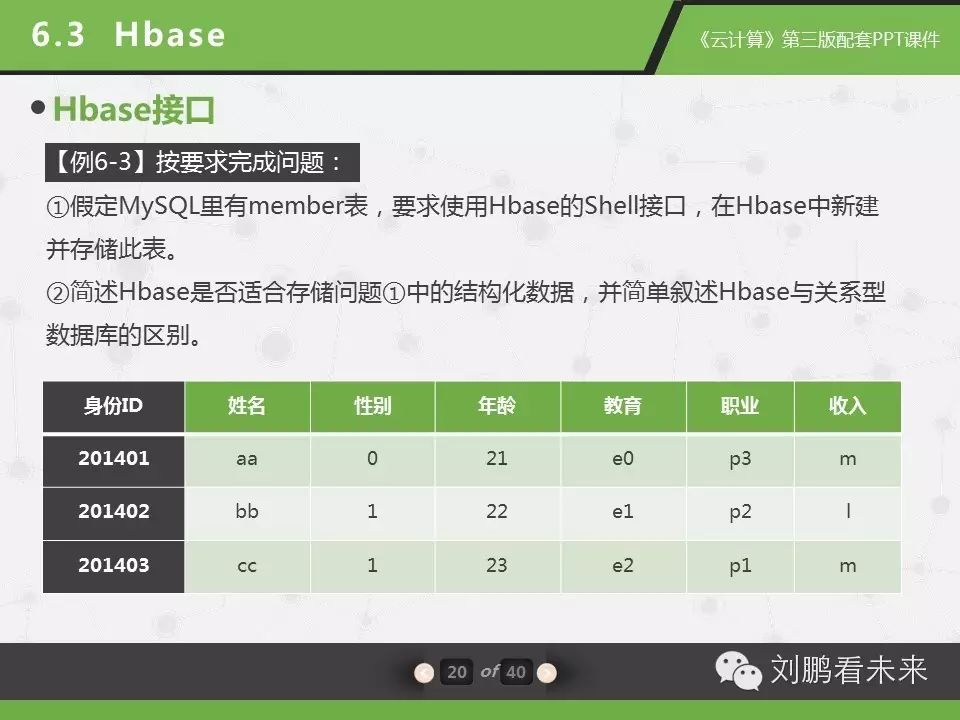 6.3 Hbase

《云计算》第三版配套PPT课件

Hbase接口

【例6-3】按要求完成问题：

①假定MySQL里有member表，要求使用Hbase的Shell接口，在Hbase中新建并存储此表。

②简述Hbase是否适合存储问题①中的结构化数据，并简单叙述Hbase与关系型数据库的区别。

| 身份ID | 姓名 | 性别 | 年龄 | 教育 | 职业 | 收入 |
|---|---|---|---|---|---|---|
| 201401 | aa | 0 | 21 | e0 | p3 | m |
| 201402 | bb | 1 | 22 | e1 | p2 | l |
| 201403 | cc | 1 | 23 | e2 | p1 | m |

20 of 40

刘鹏看未来